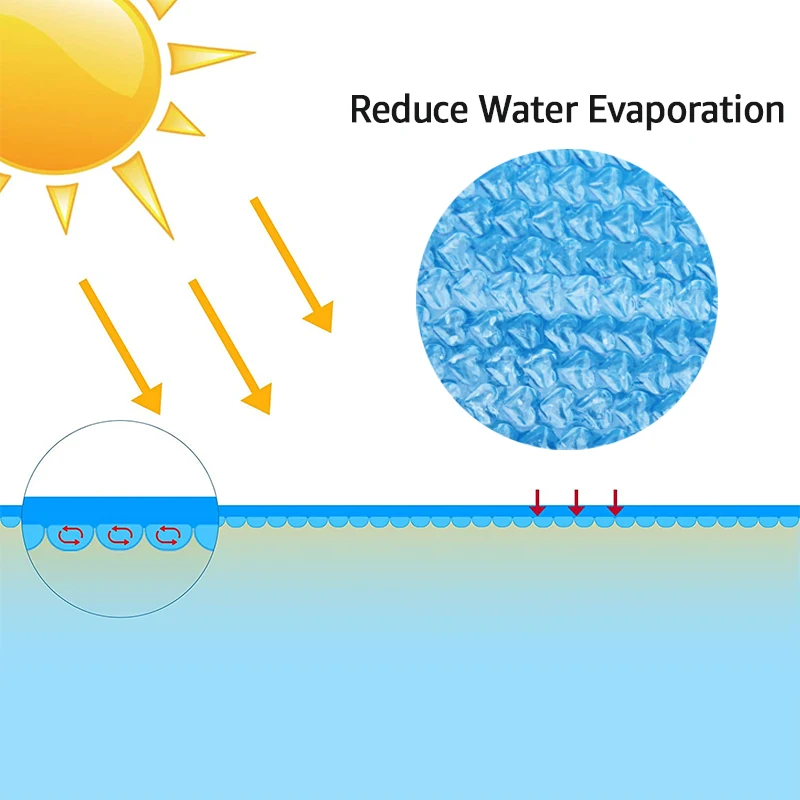 Reduce Water Evaporation